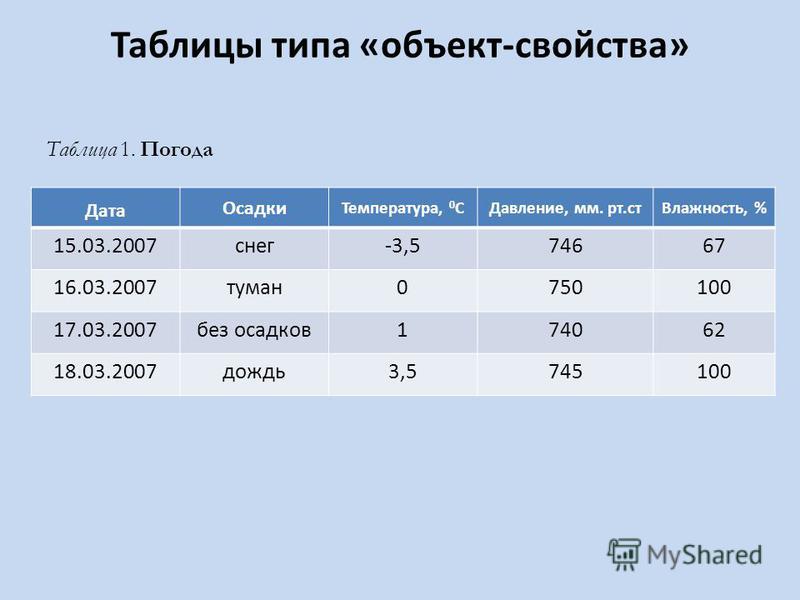 Таблицы типа «объект-свойства»

Таблица 1. Погода

| Дата | Осадки | Температура, $^0C$ | Давление, мм. рт.ст | Влажность, % |
|---|---|---|---|---|
| 15.03.2007 | снег | -3,5 | 746 | 67 |
| 16.03.2007 | туман | 0 | 750 | 100 |
| 17.03.2007 | без осадков | 1 | 740 | 62 |
| 18.03.2007 | дождь | 3,5 | 745 | 100 |

MyShared